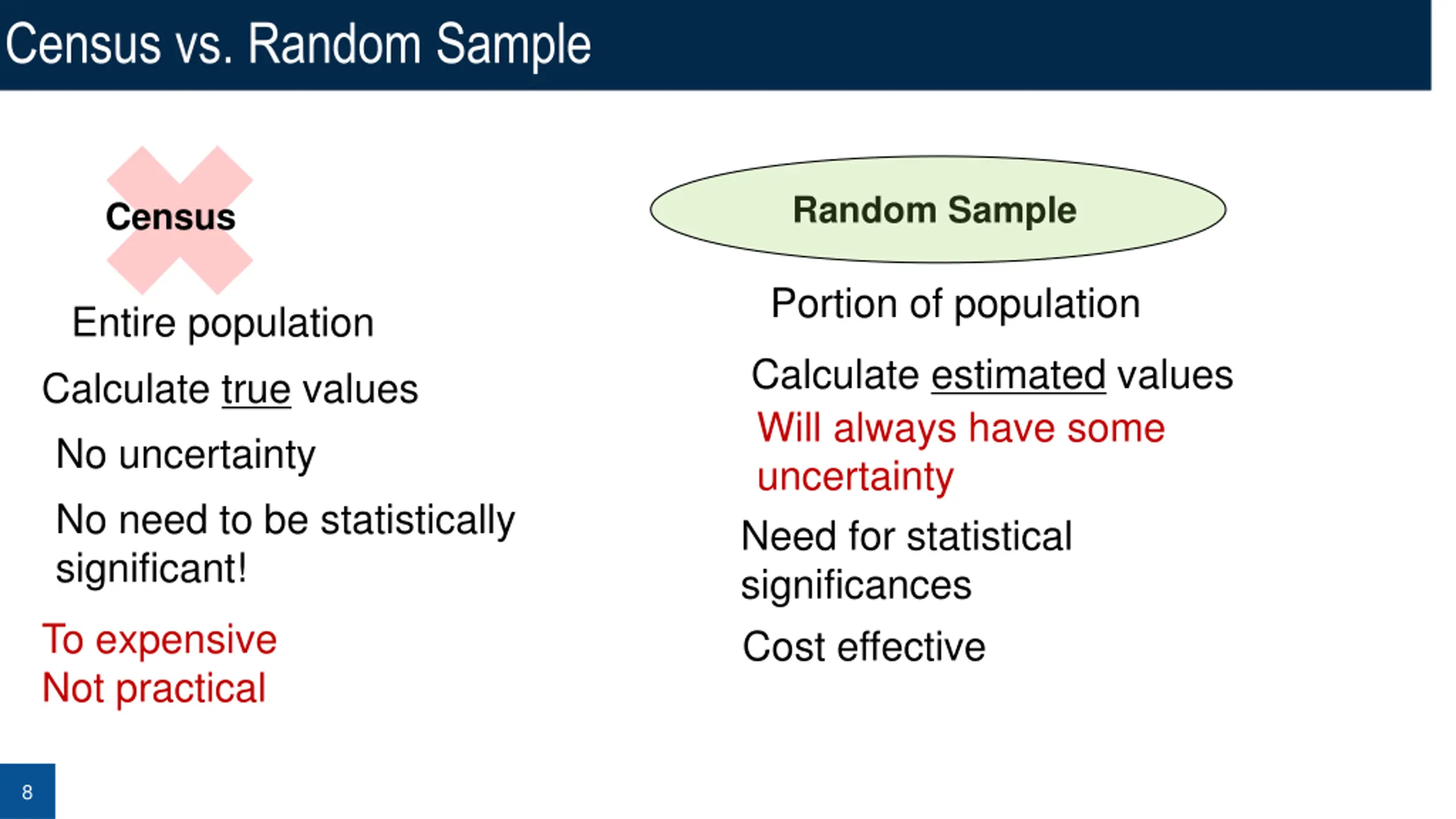 Census vs. Random Sample

Census

Entire population

Calculate true values

No uncertainty

No need to be statistically significant!

To expensive
Not practical

Random Sample

Portion of population

Calculate estimated values

Will always have some uncertainty

Need for statistical significances

Cost effective

8